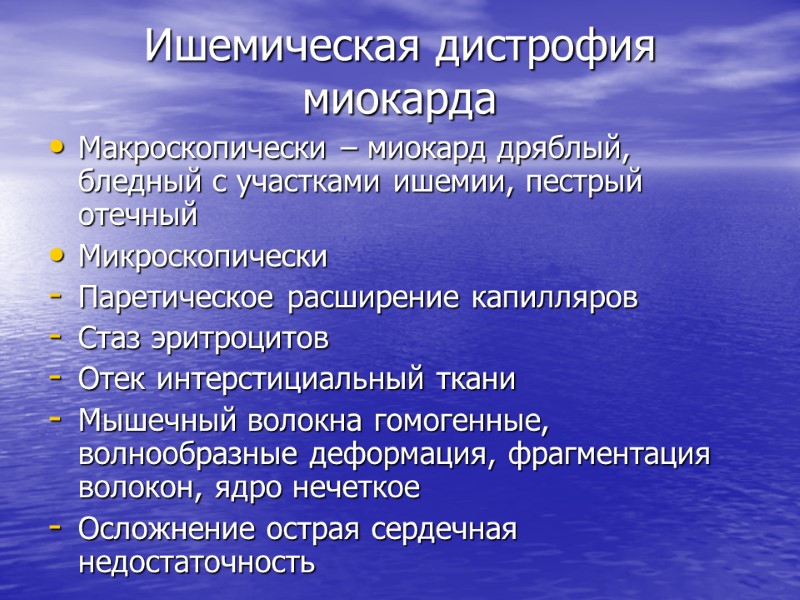 Ишемическая дистрофия миокарда

• Макроскопически – миокард дряблый, бледный с участками ишемии, пестрый отечный
• Микроскопически
- Паретическое расширение капилляров
- Стаз эритроцитов
- Отек интерстициальный ткани
- Мышечный волокна гомогенные, волнообразные деформация, фрагментация волокон, ядро нечеткое
- Осложнение острая сердечная недостаточность